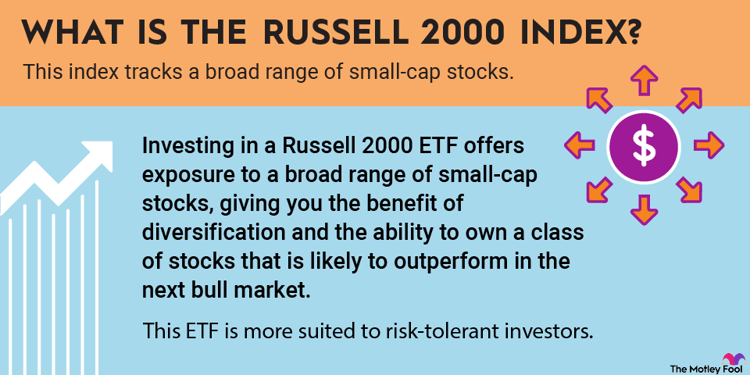 WHAT IS THE RUSSELL 2000 INDEX?

This index tracks a broad range of small-cap stocks.

$

Investing in a Russell 2000 ETF offers exposure to a broad range of small-cap stocks, giving you the benefit of diversification and the ability to own a class of stocks that is likely to outperform in the next bull market.

This ETF is more suited to risk-tolerant investors.

The Motley Fool